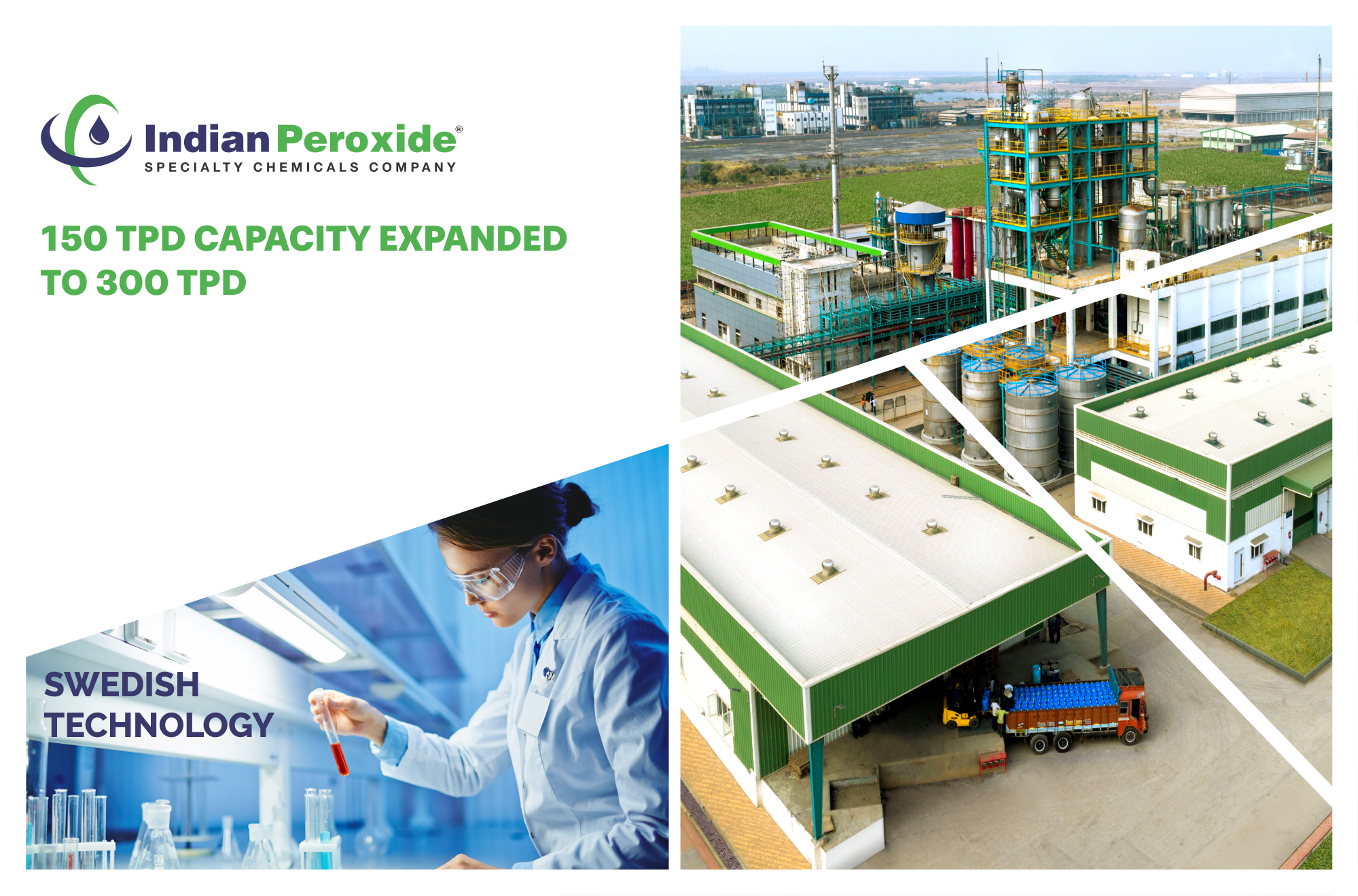 Indian Peroxide®
SPECIALTY CHEMICALS COMPANY

150 TPD CAPACITY EXPANDED TO 300 TPD

SWEDISH TECHNOLOGY